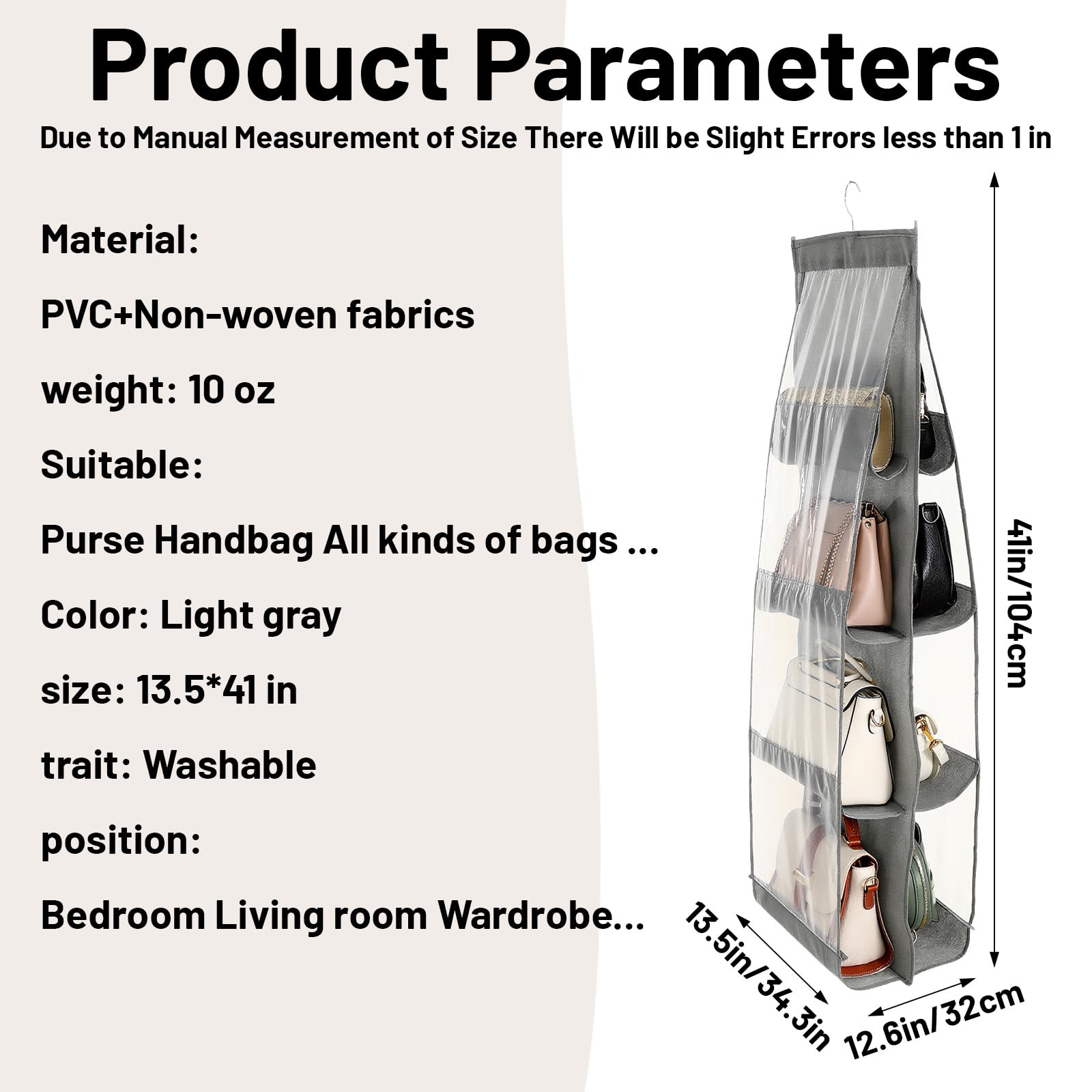 Product Parameters

Due to Manual Measurement of Size There Will be Slight Errors less than 1 in

Material:

PVC+Non-woven fabrics

weight: 10 oz

Suitable:

Purse Handbag All kinds of bags ...

Color: Light gray

size: 13.5*41 in

trait: Washable

position:

Bedroom Living room Wardrobe...

41in/104cm

13.5in/34.3in

12.6in/32cm